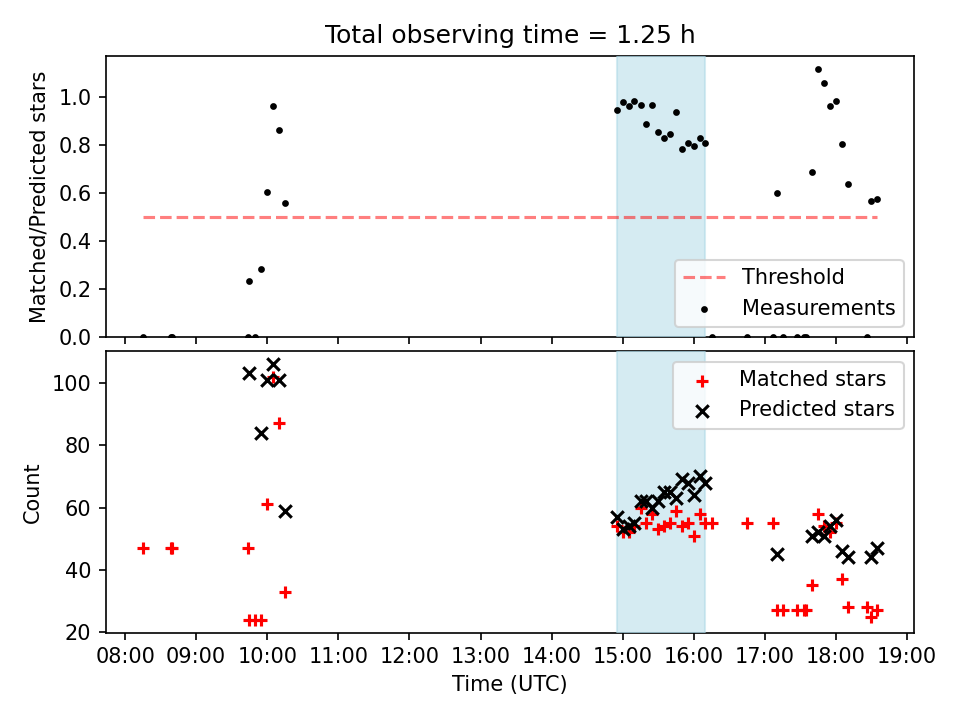 Total observing time = 1.25 h

Matched/Predicted stars

1.0
0.8
0.6
0.4
0.2
0.0

Threshold
Measurements

Count

100
80
60
40
20

Matched stars
Predicted stars

08:00 09:00 10:00 11:00 12:00 13:00 14:00 15:00 16:00 17:00 18:00 19:00

Time (UTC)